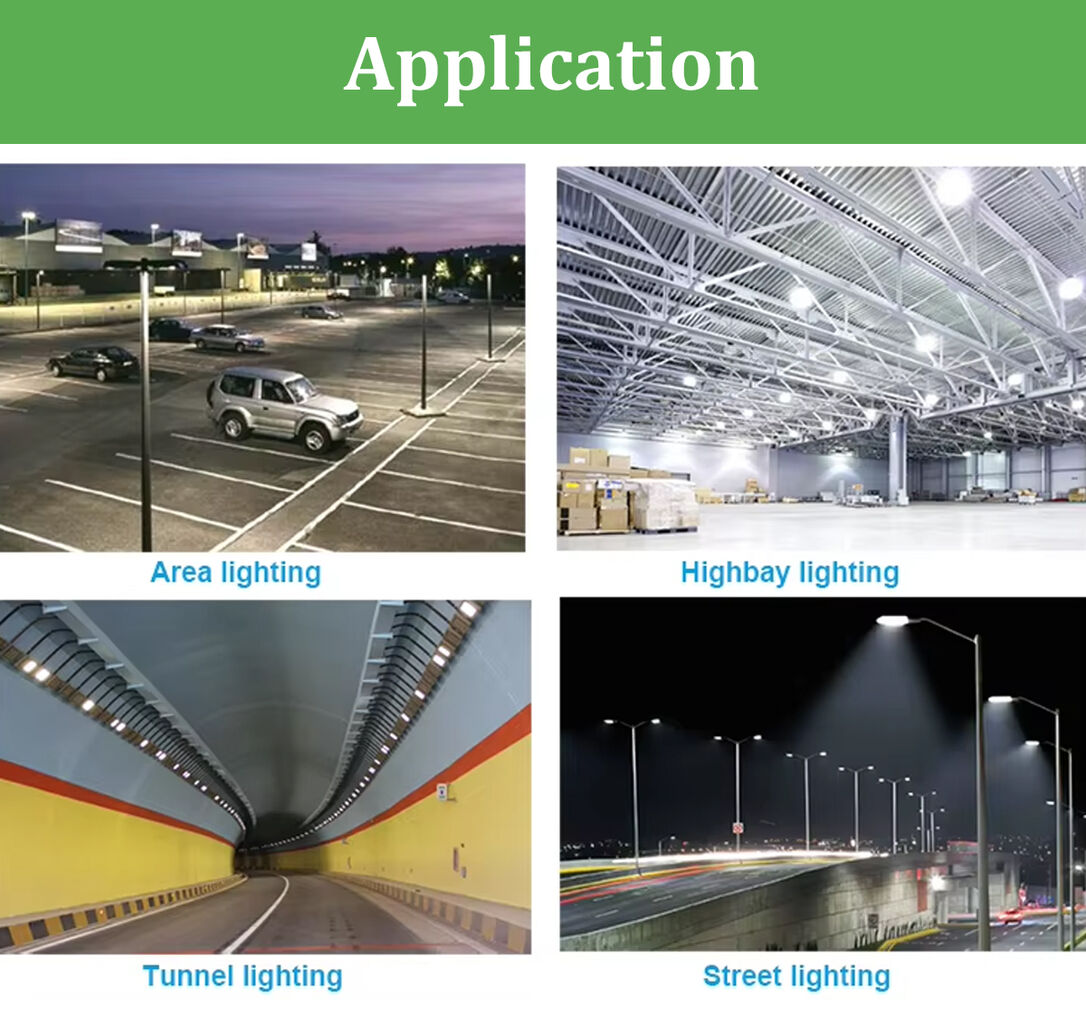 Application

Area lighting

Highbay lighting

Tunnel lighting

Street lighting